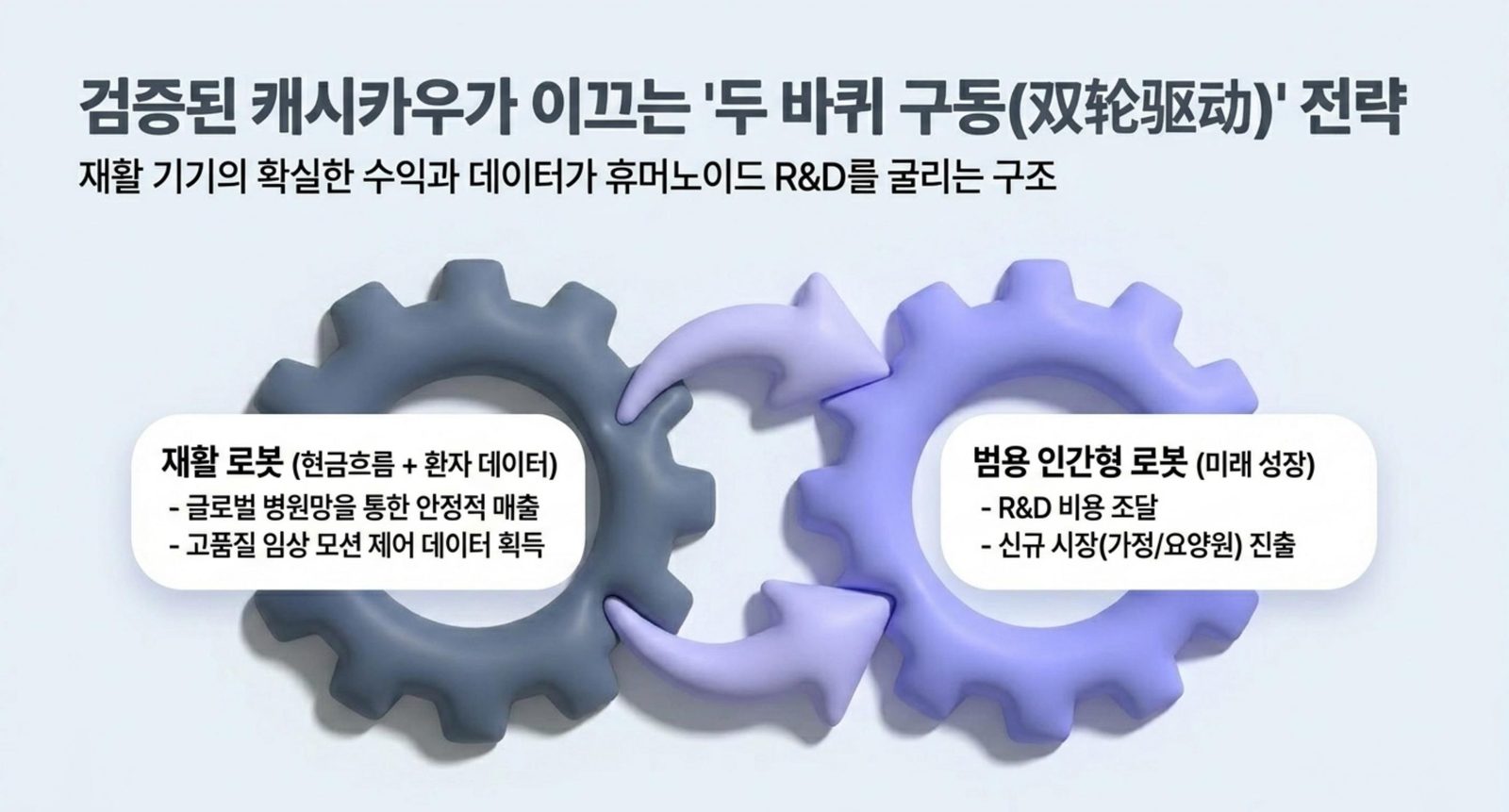 검증된 캐시카우가 이끄는 '두 바퀴 구동(双轮驱动)' 전략

재활 기기의 확실한 수익과 데이터가 휴머노이드 R&D를 굴리는 구조

재활 로봇 (현금흐름 + 환자 데이터)
- 글로벌 병원망을 통한 안정적 매출
- 고품질 임상 모션 제어 데이터 획득

범용 인간형 로봇 (미래 성장)
- R&D 비용 조달
- 신규 시장(가정/요양원) 진출